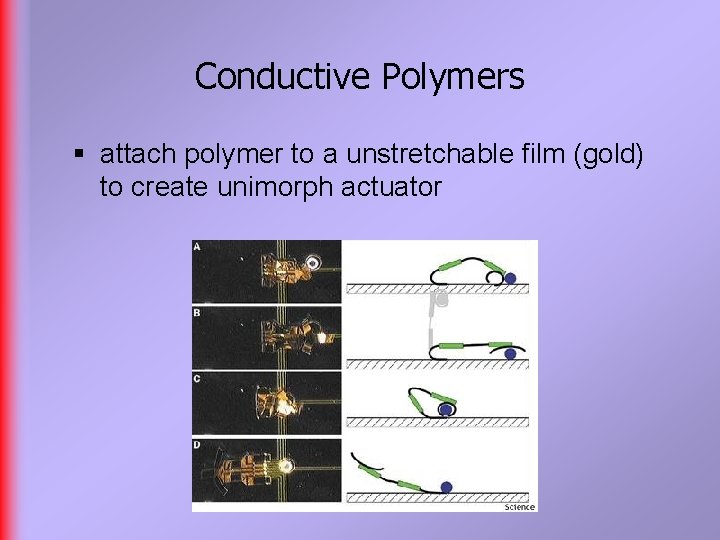 Conductive Polymers

▪ attach polymer to a unstretchable film (gold) to create unimorph actuator

A

B

C

D

Science